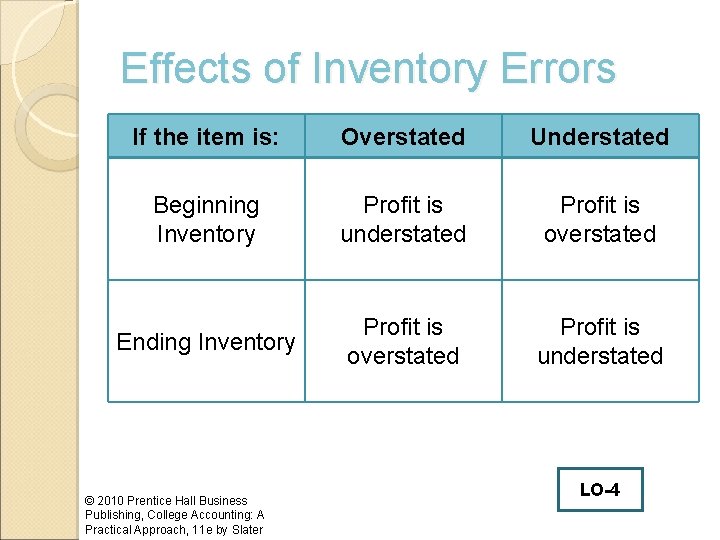 Effects of Inventory Errors

| If the item is: | Overstated | Understated |
|---|---|---|
| Beginning Inventory | Profit is understated | Profit is overstated |
| Ending Inventory | Profit is overstated | Profit is understated |

LO-4

© 2010 Prentice Hall Business Publishing, College Accounting: A Practical Approach, 11e by Slater